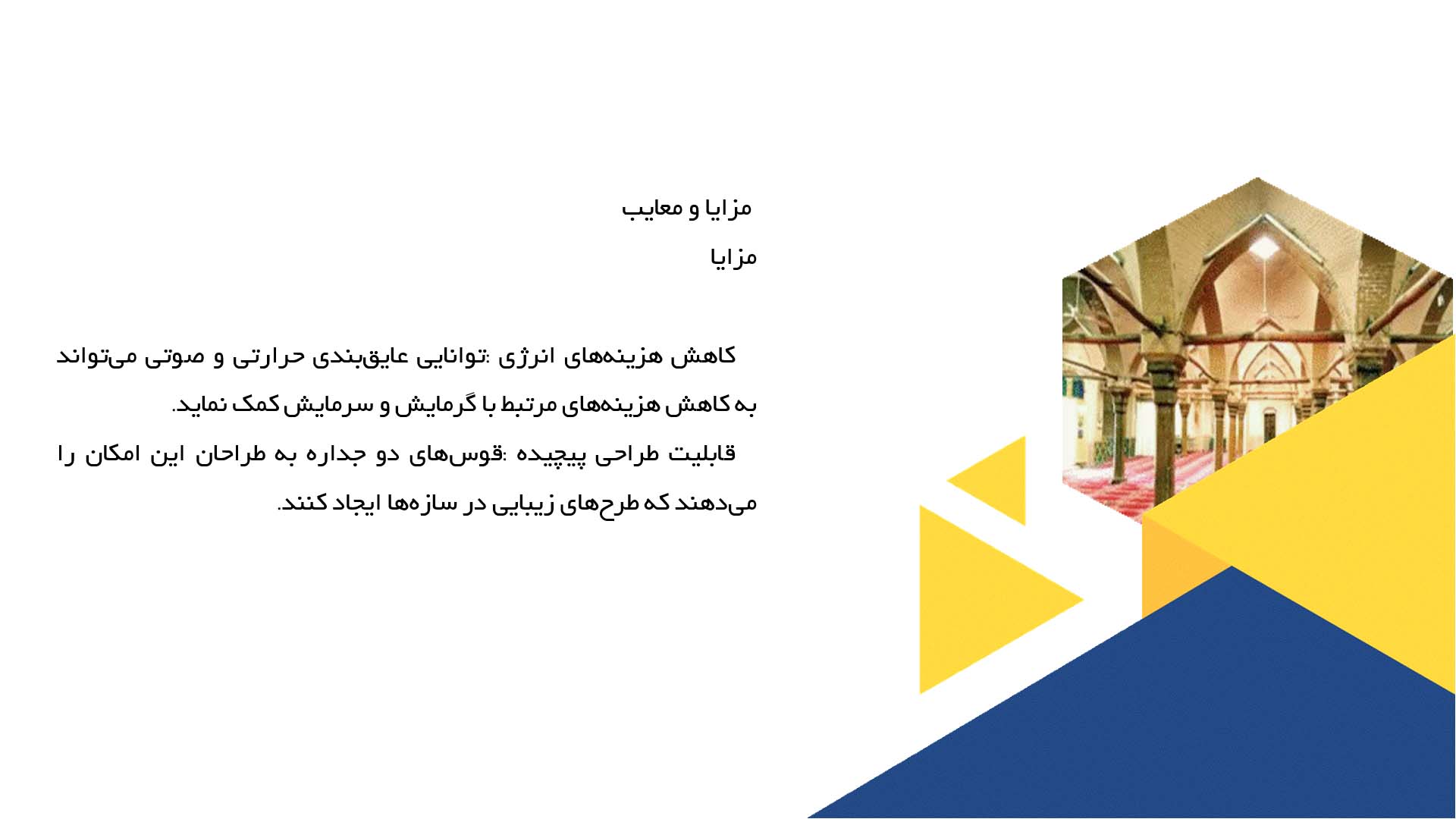 مزایا و معایب

مزایا

کاهش هزینه‌های انرژی :توانایی عایق‌بندی حرارتی و صوتی می‌تواند به کاهش هزینه‌های مرتبط با گرمایش و سرمایش کمک نماید.

قابلیت طراحی پیچیده :قوس‌های دو جداره به طراحان این امکان را می‌دهند که طرح‌های زیبایی در سازه‌ها ایجاد کنند.